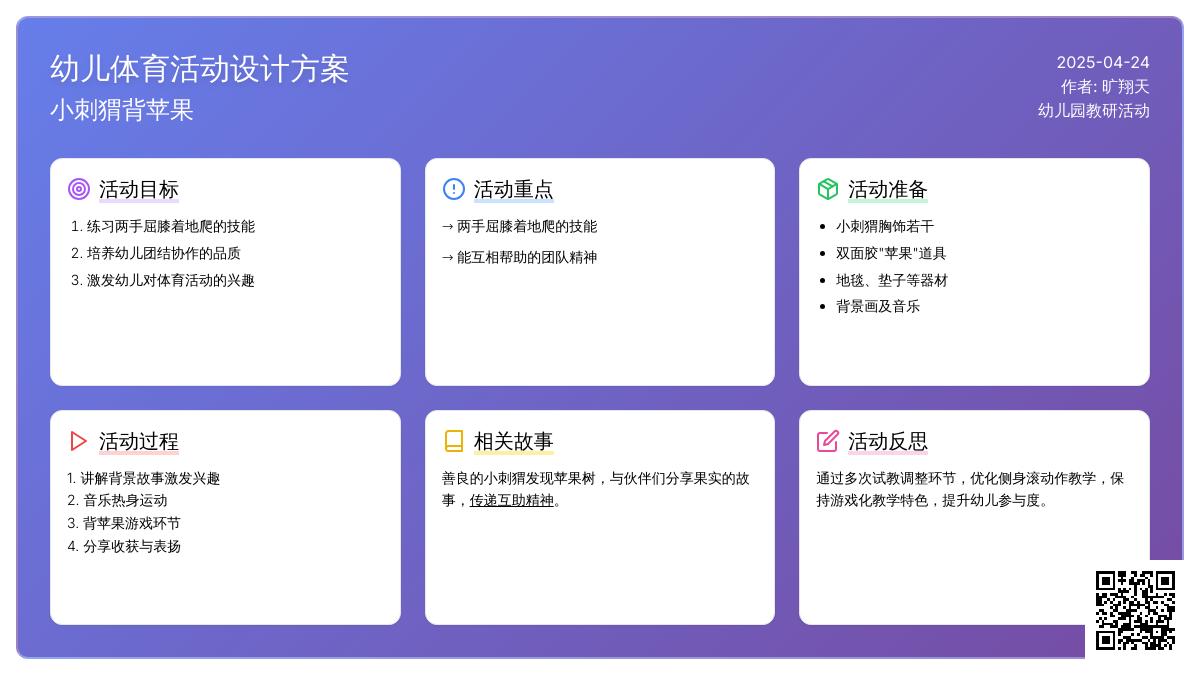 幼儿体育活动设计方案
小刺猬背苹果

2025-04-24
作者: 旷翔天
幼儿园教研活动

活动目标
1. 练习两手屈膝着地爬的技能
2. 培养幼儿团结协作的品质
3. 激发幼儿对体育活动的兴趣

活动重点
→ 两手屈膝着地爬的技能
→ 能互相帮助的团队精神

活动准备
- 小刺猬胸饰若干
- 双面胶"苹果"道具
- 地毯、垫子等器材
- 背景画及音乐

活动过程
1. 讲解背景故事激发兴趣
2. 音乐热身运动
3. 背苹果游戏环节
4. 分享收获与表扬

相关故事
善良的小刺猬发现苹果树，与伙伴们分享果实的故事，传递互助精神。

活动反思
通过多次试教调整环节，优化侧身滚动作教学，保持游戏化教学特色，提升幼儿参与度。